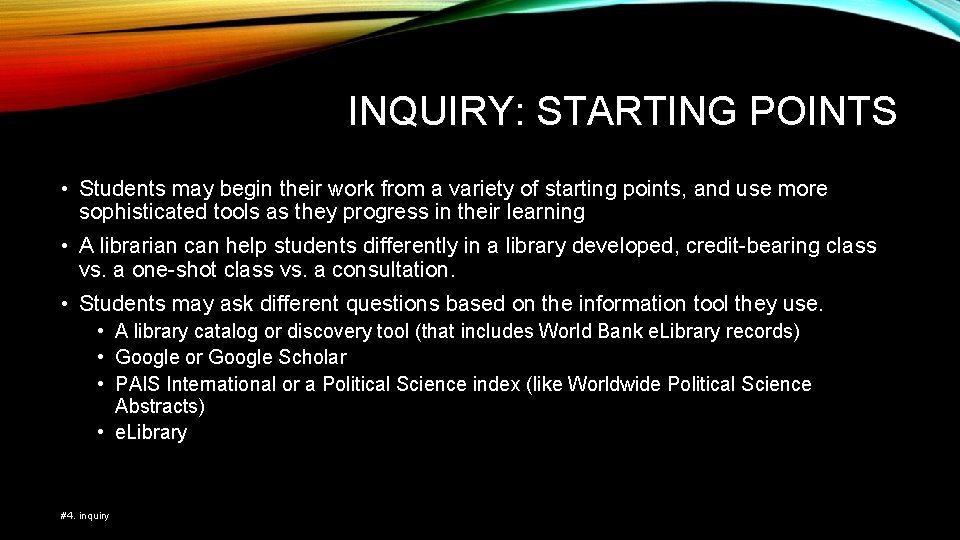 INQUIRY: STARTING POINTS

• Students may begin their work from a variety of starting points, and use more sophisticated tools as they progress in their learning

• A librarian can help students differently in a library developed, credit-bearing class vs. a one-shot class vs. a consultation.

• Students may ask different questions based on the information tool they use.
  • A library catalog or discovery tool (that includes World Bank eLibrary records)
  • Google or Google Scholar
  • PAIS International or a Political Science index (like Worldwide Political Science Abstracts)
  • eLibrary

#4. inquiry